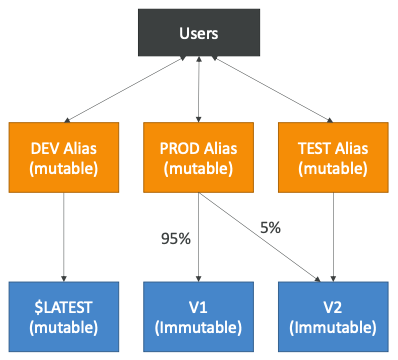 Users

DEV Alias (mutable)

PROD Alias (mutable)

TEST Alias (mutable)

95%

5%

\$LATEST (mutable)

V1 (Immutable)

V2 (Immutable)